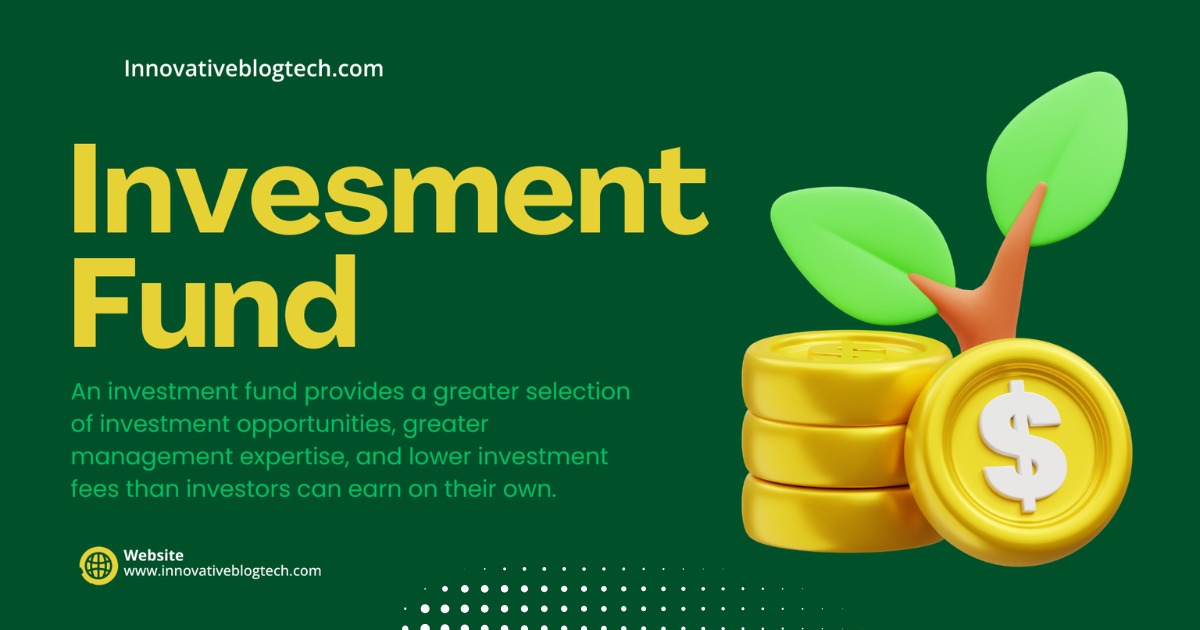 Innovativeblogtech.com

Invesment Fund

An investment fund provides a greater selection of investment opportunities, greater management expertise, and lower investment fees than investors can earn on their own.

Website
www.innovativeblogtech.com

$